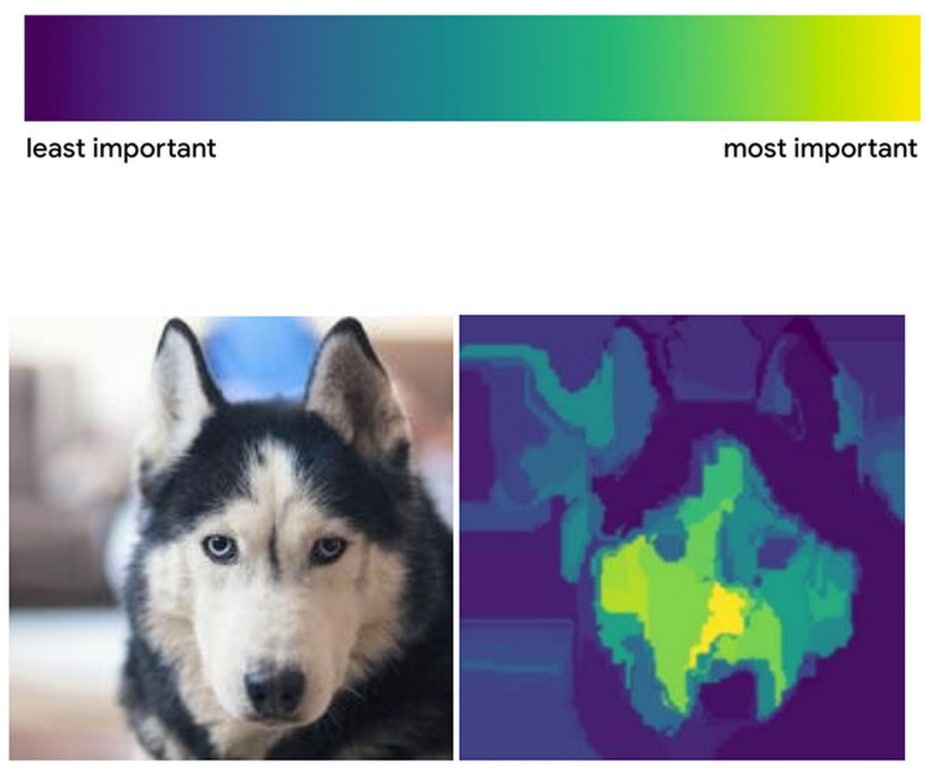 least important

most important